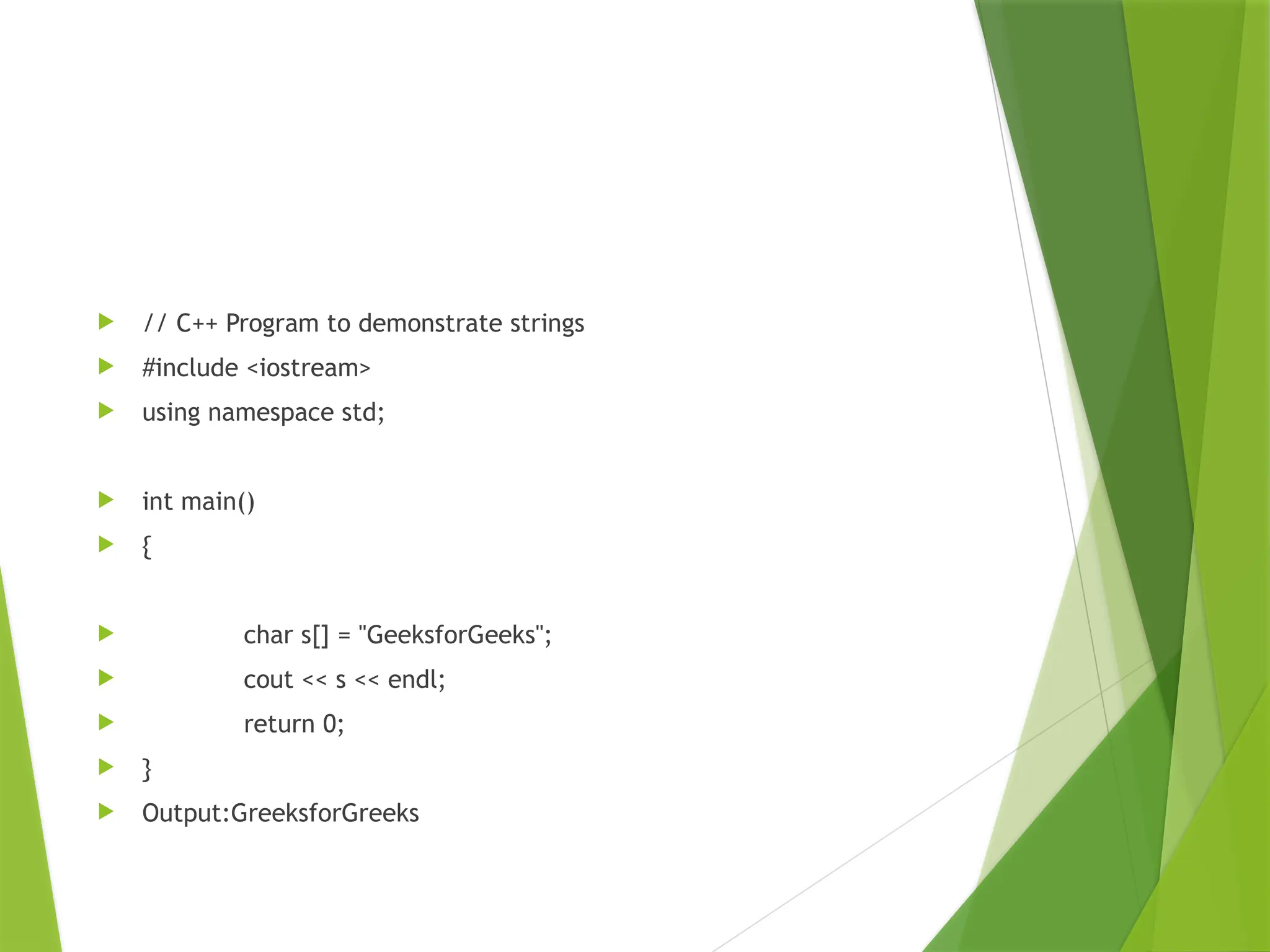 // C++ Program to demonstrate strings
#include <iostream>
using namespace std;

int main()
{

char s[] = "GeeksforGeeks";
cout << s << endl;
return 0;
}
Output:GreeksforGreeks